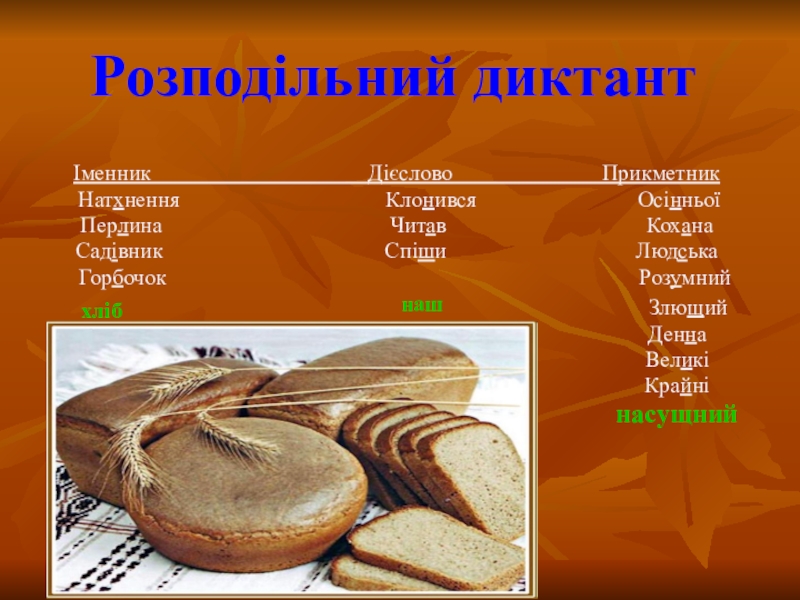 Розподільний диктант

Іменник
Натхнення
Перлина
Садівник
Горбочок
хліб

Дієслово
Клонився
Читав
Спіши
наш

Прикметник
Осінньої
Кохана
Людська
Розумний
Злющий
Денна
Великі
Крайні
насущний